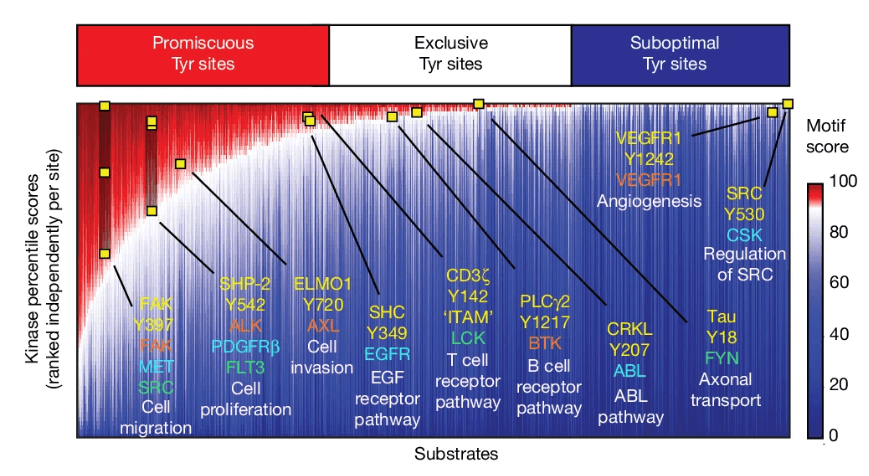 Promiscuous Tyr sites

Exclusive Tyr sites

Suboptimal Tyr sites

Kinase percentile scores (ranked independently per site)

FAK
Y397
FAK
MET
SRC
Cell migration

SHP-2
Y542
ALK
PDGFRβ
FLT3
Cell proliferation

ELMO1
Y720
AXL
Cell invasion

SHC
Y349
EGFR
EGF receptor pathway

CD3ζ
Y142
'ITAM'
LCK
T cell receptor pathway

PLCγ2
Y1217
BTK
B cell receptor pathway

CRKL
Y207
ABL
ABL pathway

Tau
Y18
FYN
Axonal transport

VEGFR1
Y1242
VEGFR1
Angiogenesis

SRC
Y530
CSK
Regulation of SRC

Motif score

100
80
60
40
20
0

Substrates